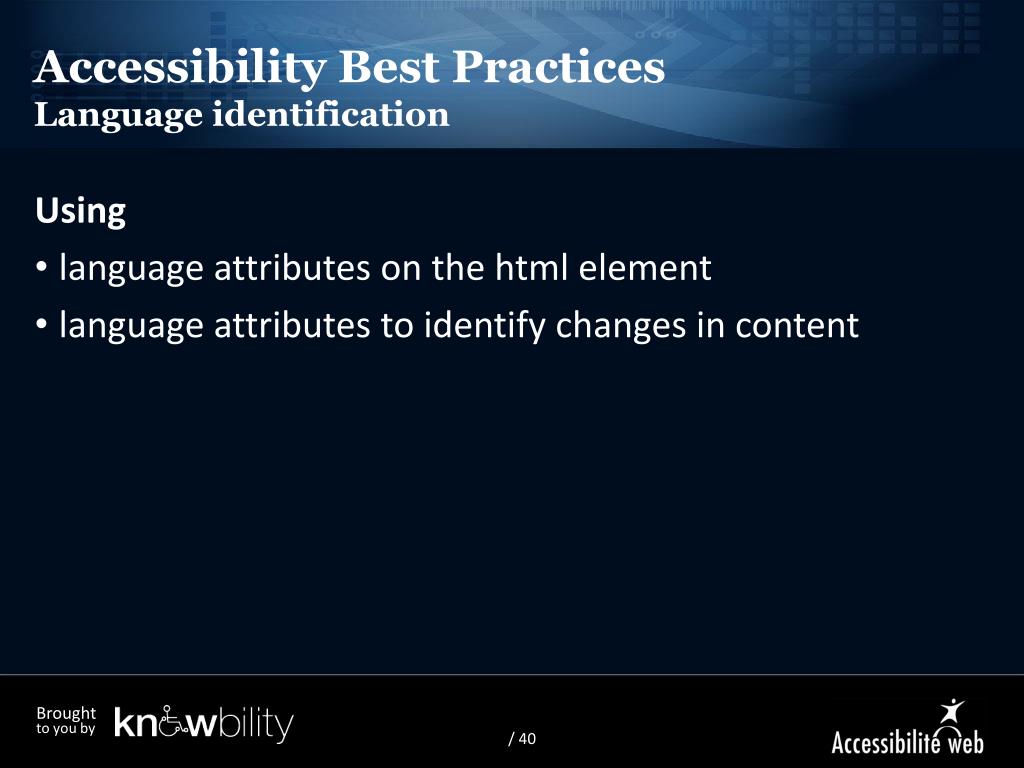 Accessibility Best Practices
Language identification

Using
• language attributes on the html element
• language attributes to identify changes in content

Brought to you by knowbility

/ 40

Accessibilité web